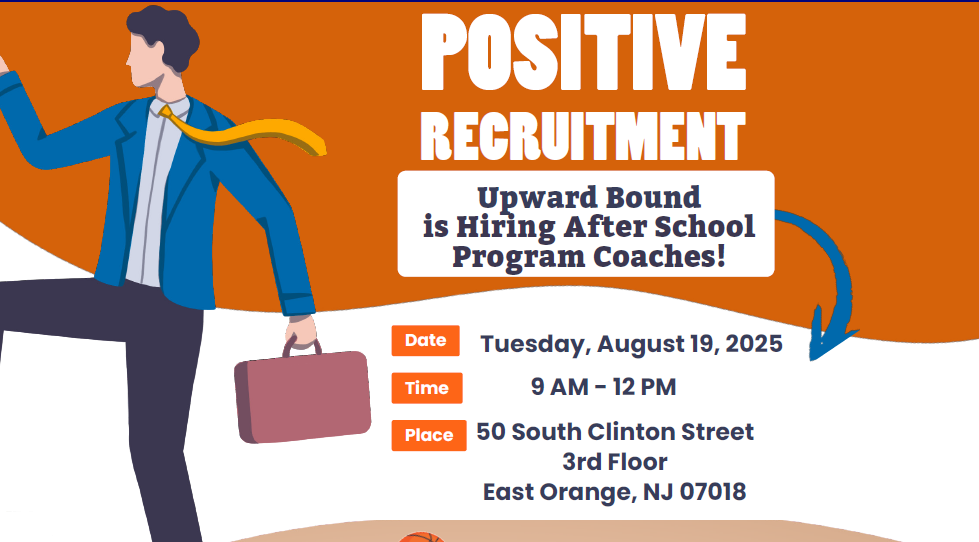 POSITIVE
RECRUITMENT

Upward Bound
is Hiring After School
Program Coaches!

Date Tuesday, August 19, 2025

Time 9 AM - 12 PM

Place 50 South Clinton Street
3rd Floor
East Orange, NJ 07018